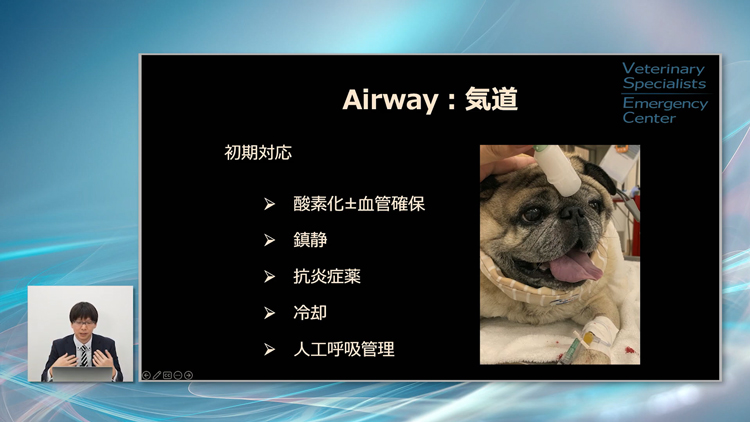 Veterinary Specialists Emergency Center

Airway : 気道

初期対応

➢ 酸素化±血管確保

➢ 鎮静

➢ 抗炎症薬

➢ 冷却

➢ 人工呼吸管理